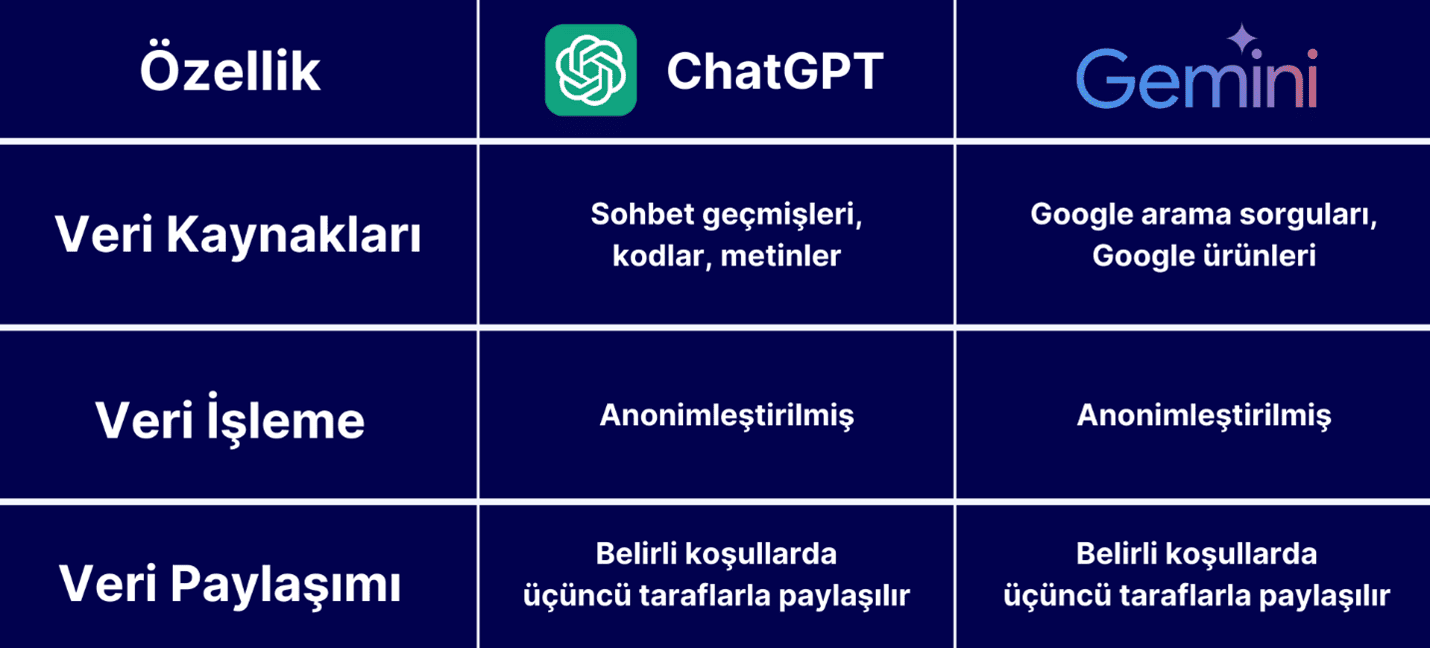 | Özellik | ChatGPT | Gemini |
|---|---|---|
| Veri Kaynakları | Sohbet geçmişleri, kodlar, metinler | Google arama sorguları, Google ürünleri |
| Veri İşleme | Anonimleştirilmiş | Anonimleştirilmiş |
| Veri Paylaşımı | Belirli koşullarda üçüncü taraflarla paylaşılır | Belirli koşullarda üçüncü taraflarla paylaşılır |